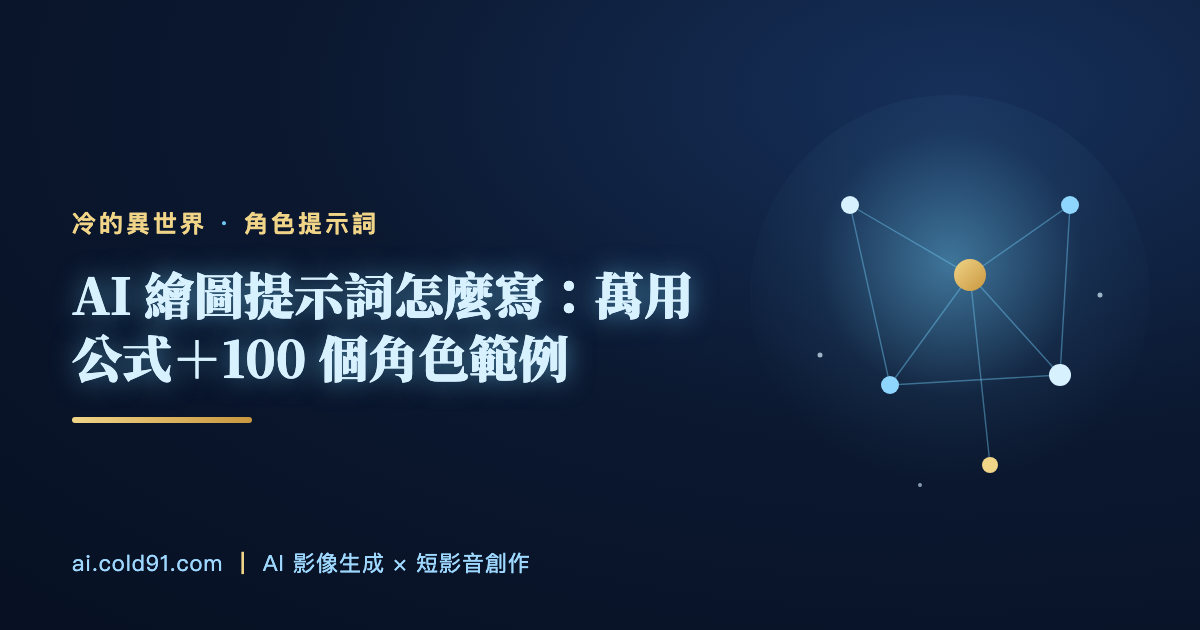 冷的異世界 · 角色提示詞

AI 繪圖提示詞怎麼寫：萬用公式＋100 個角色範例

ai.cold91.com | AI 影像生成 × 短影音創作